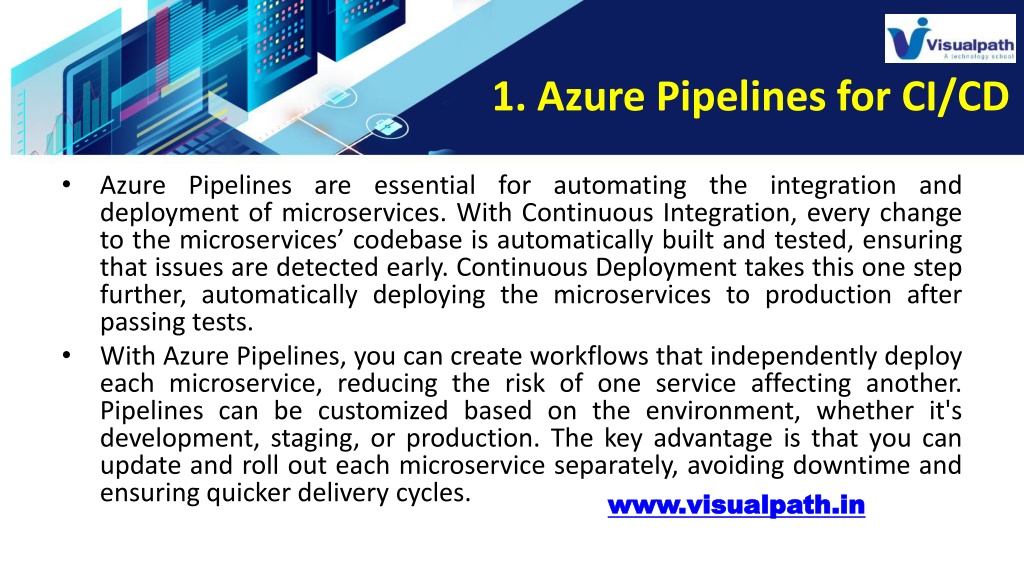 Visualpath
A technology school

1. Azure Pipelines for CI/CD

• Azure Pipelines are essential for automating the integration and deployment of microservices. With Continuous Integration, every change to the microservices’ codebase is automatically built and tested, ensuring that issues are detected early. Continuous Deployment takes this one step further, automatically deploying the microservices to production after passing tests.

• With Azure Pipelines, you can create workflows that independently deploy each microservice, reducing the risk of one service affecting another. Pipelines can be customized based on the environment, whether it's development, staging, or production. The key advantage is that you can update and roll out each microservice separately, avoiding downtime and ensuring quicker delivery cycles.

www.visualpath.in